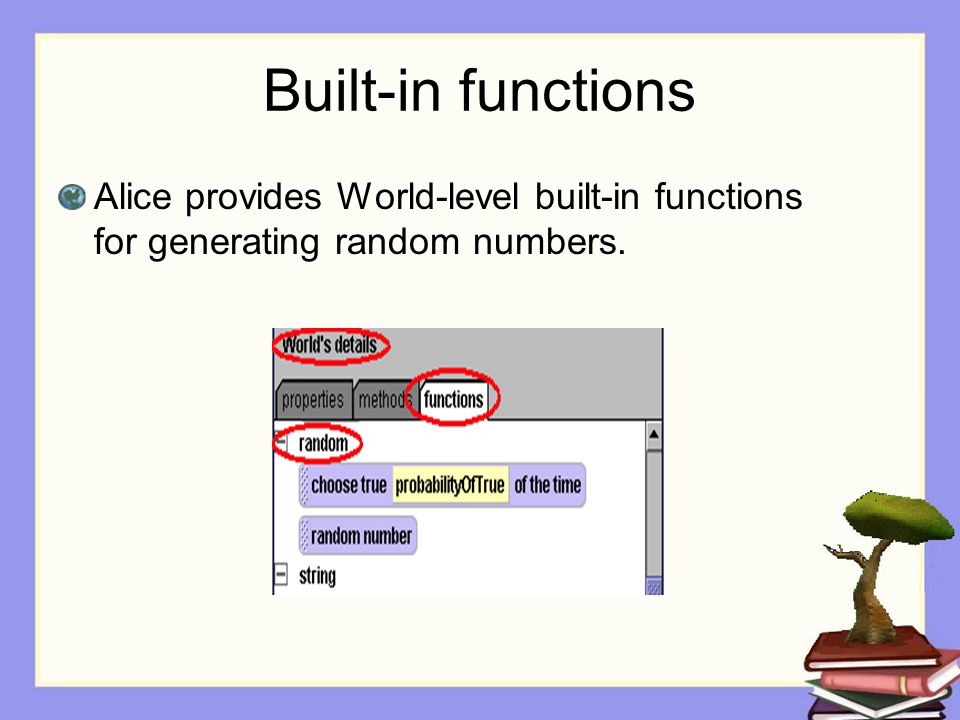 Built-in functions

Alice provides World-level built-in functions for generating random numbers.

World's details

properties methods functions

random

choose true probabilityOfTrue of the time

random number

string